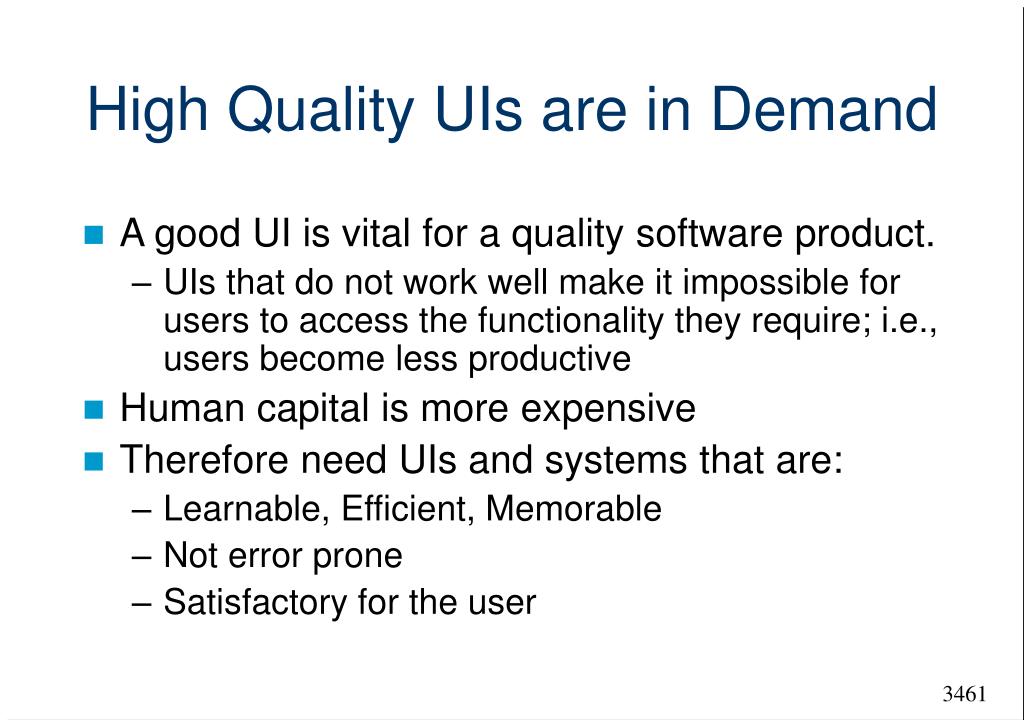 High Quality UIs are in Demand

A good UI is vital for a quality software product.

– UIs that do not work well make it impossible for users to access the functionality they require; i.e., users become less productive

Human capital is more expensive

Therefore need UIs and systems that are:

– Learnable, Efficient, Memorable

– Not error prone

– Satisfactory for the user

3461